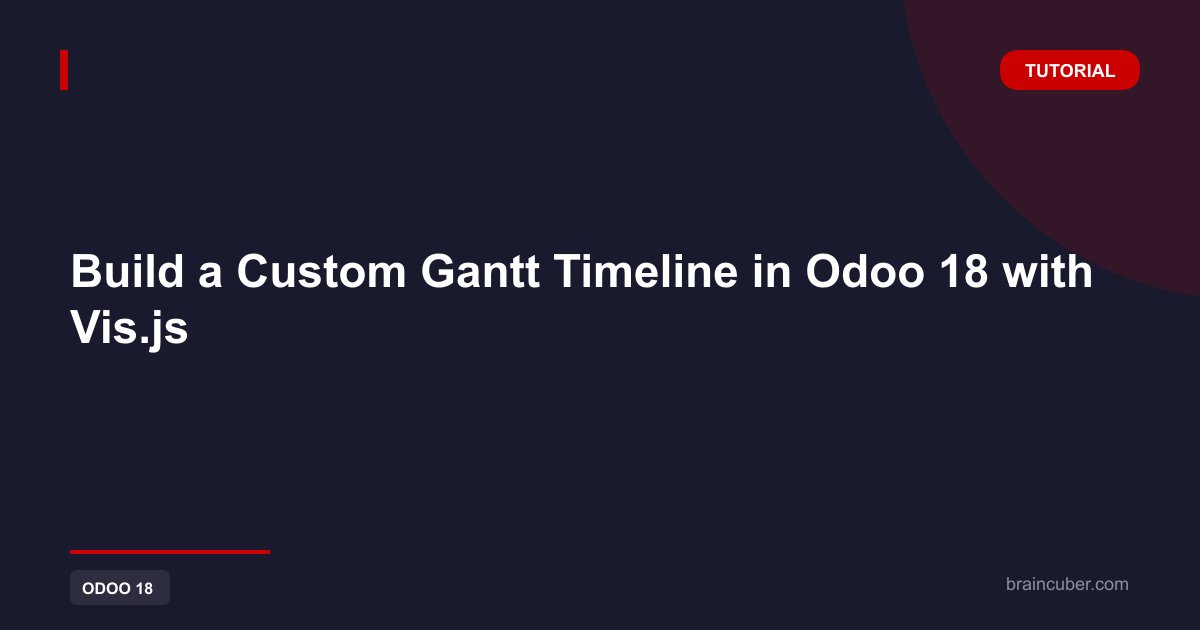 TUTORIAL

Build a Custom Gantt Timeline in Odoo 18 with Vis.js

ODOO 18

braincuber.com